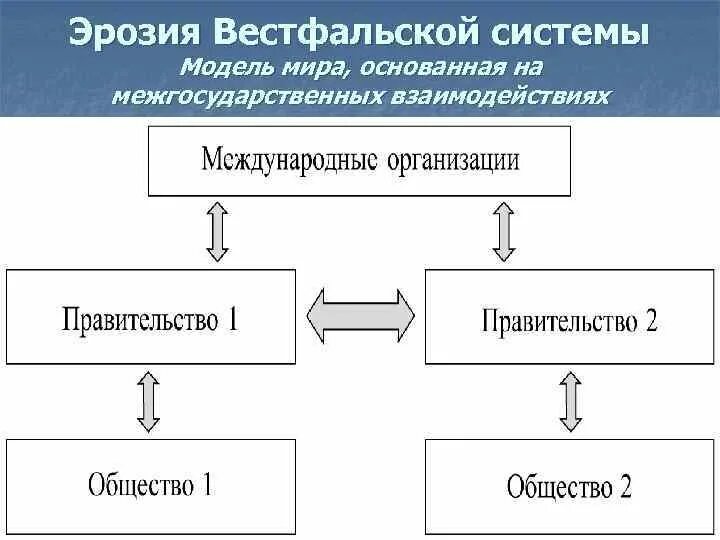 Эрозия Вестфальской системы
Модель мира, основанная на межгосударственных взаимодействиях

Международные организации

Правительство 1

Правительство 2

Общество 1

Общество 2